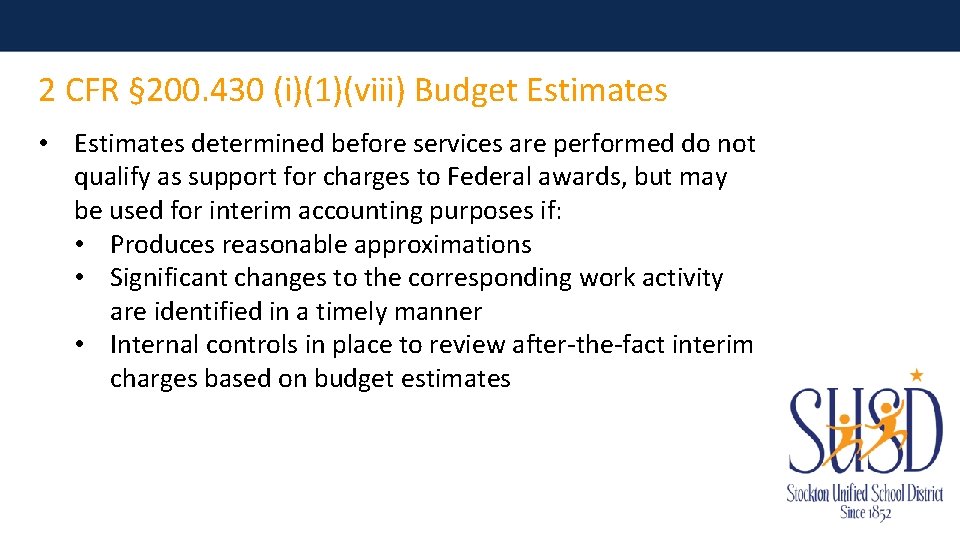 2 CFR §200.430 (i)(1)(viii) Budget Estimates

• Estimates determined before services are performed do not qualify as support for charges to Federal awards, but may be used for interim accounting purposes if:
• Produces reasonable approximations
• Significant changes to the corresponding work activity are identified in a timely manner
• Internal controls in place to review after-the-fact interim charges based on budget estimates

SUSD
Stockton Unified School District
Since 1852